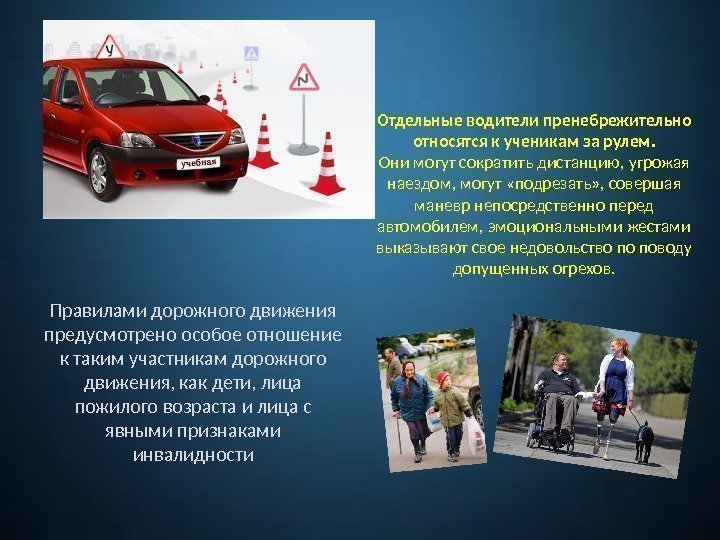 У

N

учебная

Отдельные водители пренебрежительно относятся к ученикам за рулем.
Они могут сократить дистанцию, угрожая наездом, могут «подрезать», совершая маневр непосредственно перед автомобилем, эмоциональными жестами выказывают свое недовольство по поводу допущенных огрехов.

Правилами дорожного движения предусмотрено особое отношение к таким участникам дорожного движения, как дети, лица пожилого возраста и лица с явными признаками инвалидности